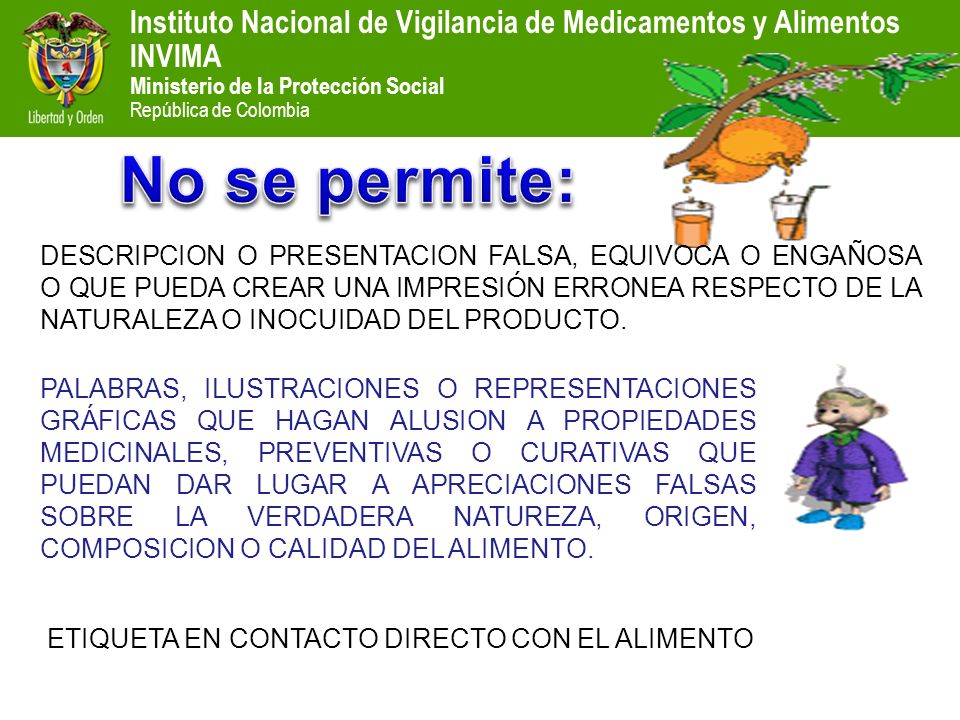 Libertad y Orden

Instituto Nacional de Vigilancia de Medicamentos y Alimentos
INVIMA
Ministerio de la Protección Social
República de Colombia

No se permite:

DESCRIPCION O PRESENTACION FALSA, EQUIVOCA O ENGAÑOSA O QUE PUEDA CREAR UNA IMPRESIÓN ERRONEA RESPECTO DE LA NATURALEZA O INOCUIDAD DEL PRODUCTO.

PALABRAS, ILUSTRACIONES O REPRESENTACIONES GRÁFICAS QUE HAGAN ALUSION A PROPIEDADES MEDICINALES, PREVENTIVAS O CURATIVAS QUE PUEDAN DAR LUGAR A APRECIACIONES FALSAS SOBRE LA VERDADERA NATUREZA, ORIGEN, COMPOSICION O CALIDAD DEL ALIMENTO.

ETIQUETA EN CONTACTO DIRECTO CON EL ALIMENTO